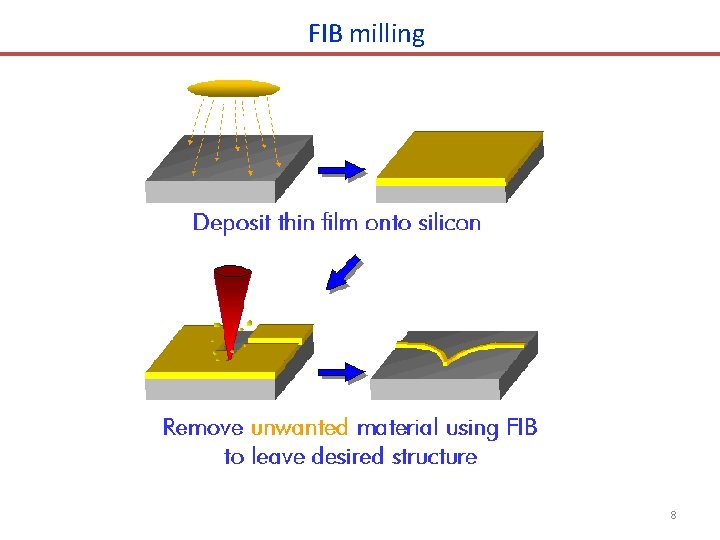 FIB milling

Deposit thin film onto silicon

Remove unwanted material using FIB to leave desired structure

8